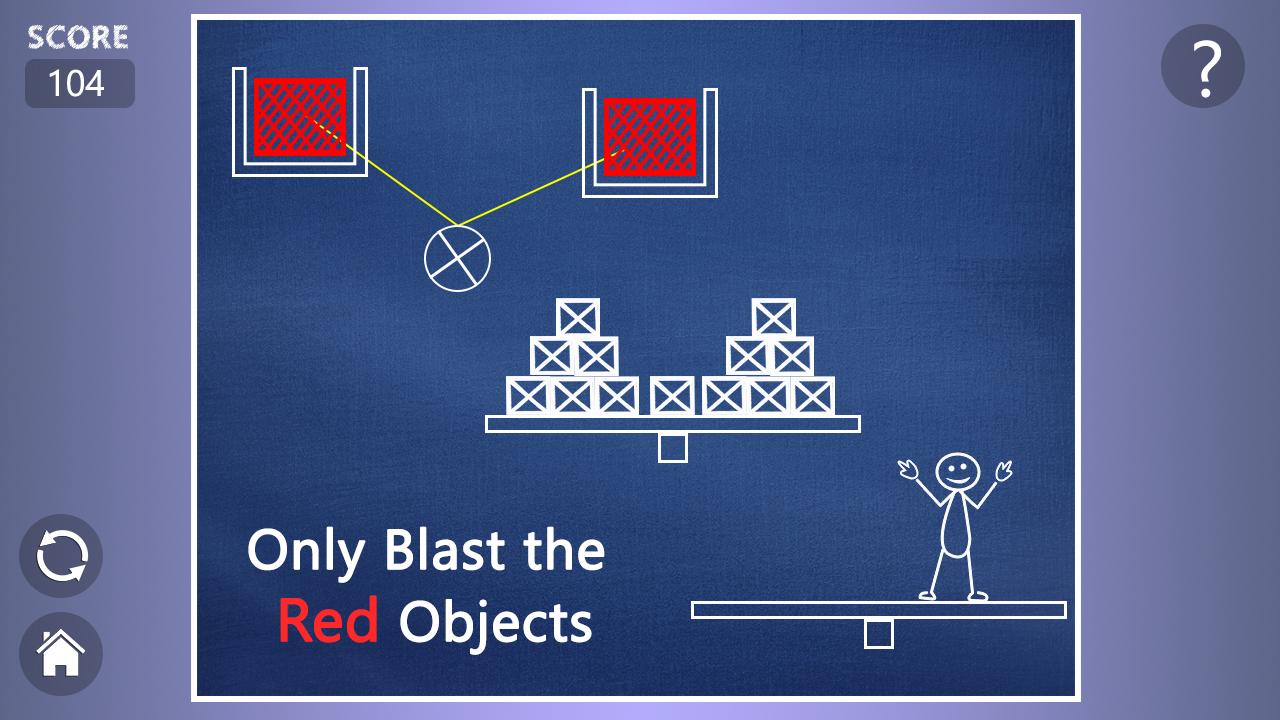 SCORE
104

?

Only Blast the Red Objects